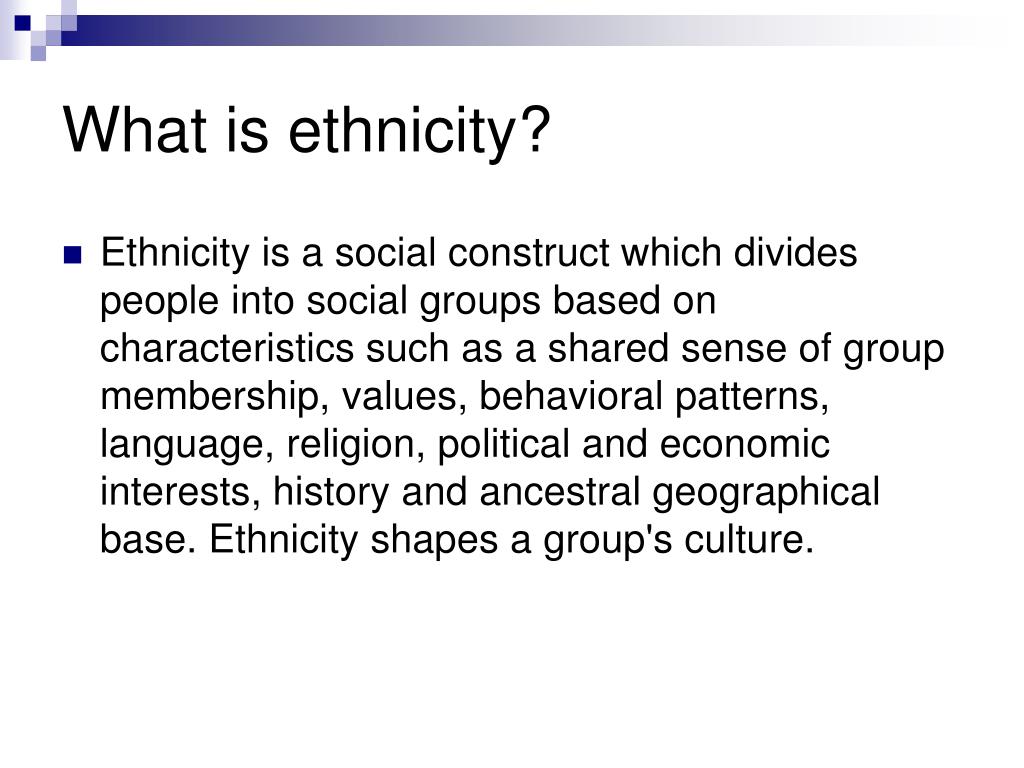 What is ethnicity?

Ethnicity is a social construct which divides people into social groups based on characteristics such as a shared sense of group membership, values, behavioral patterns, language, religion, political and economic interests, history and ancestral geographical base. Ethnicity shapes a group's culture.